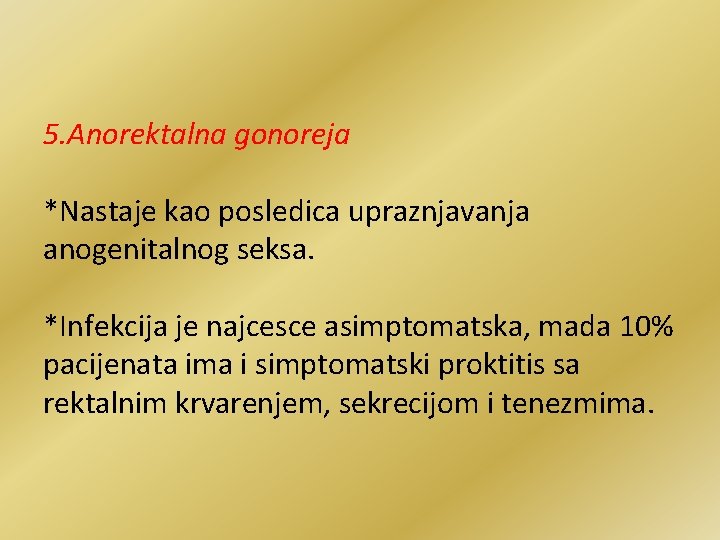 5.Anorektalna gonoreja

*Nastaje kao posledica upraznjavanja anogenitalnog seksa.

*Infekcija je najcesce asimptomatska, mada 10% pacijenata ima i simptomatski proktitis sa rektalnim krvarenjem, sekrecijom i tenezmima.